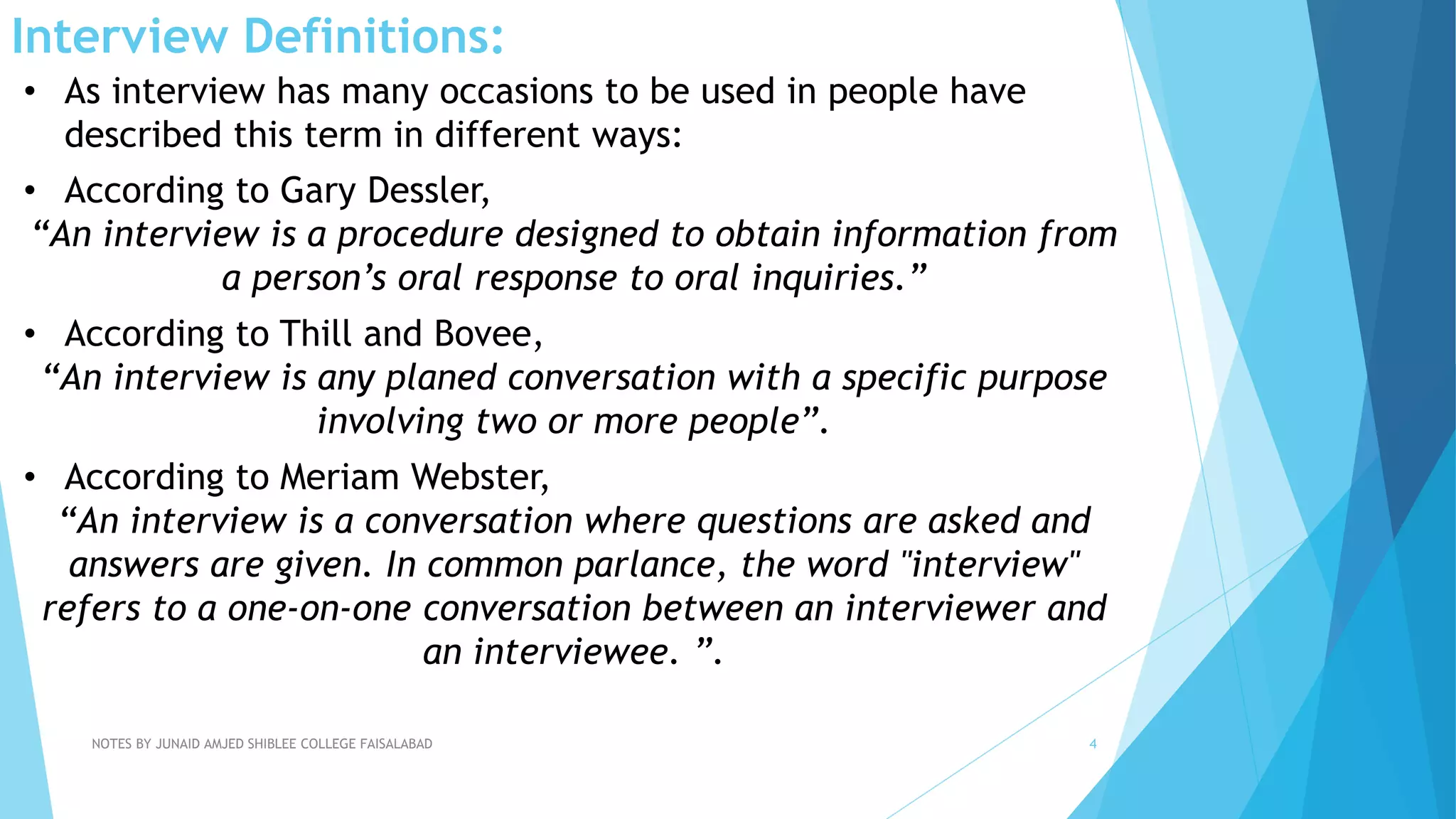 Interview Definitions:

• As interview has many occasions to be used in people have described this term in different ways:

• According to Gary Dessler,

“An interview is a procedure designed to obtain information from a person’s oral response to oral inquiries.”

• According to Thill and Bovee,

“An interview is any planed conversation with a specific purpose involving two or more people”.

• According to Meriam Webster,

“An interview is a conversation where questions are asked and answers are given. In common parlance, the word "interview" refers to a one-on-one conversation between an interviewer and an interviewee. ”.

NOTES BY JUNAID AMJED SHIBLEE COLLEGE FAISALABAD

4